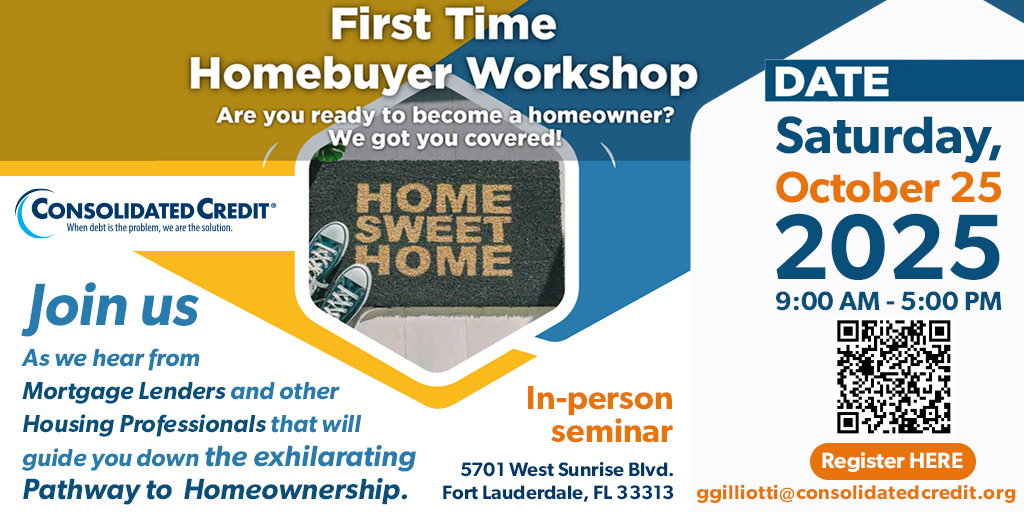 First Time Homebuyer Workshop

Are you ready to become a homeowner? We got you covered!

CONSOLIDATED CREDIT®
When debt is the problem, we are the solution.

HOME SWEET HOME

Join us

As we hear from Mortgage Lenders and other Housing Professionals that will guide you down the exhilarating Pathway to Homeownership.

In-person seminar

5701 West Sunrise Blvd.
Fort Lauderdale, FL 33313

DATE

Saturday, October 25 2025

9:00 AM - 5:00 PM

Register HERE

ggilliotti@consolidatedcredit.org